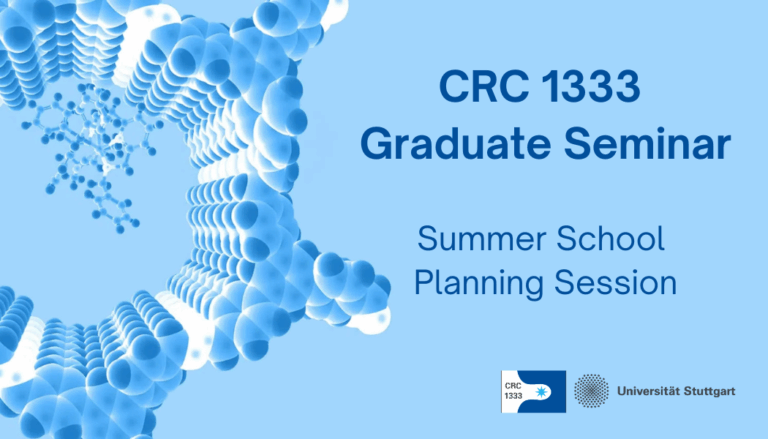 CRC 1333
Graduate Seminar

Summer School
Planning Session

CRC
1333

Universität Stuttgart